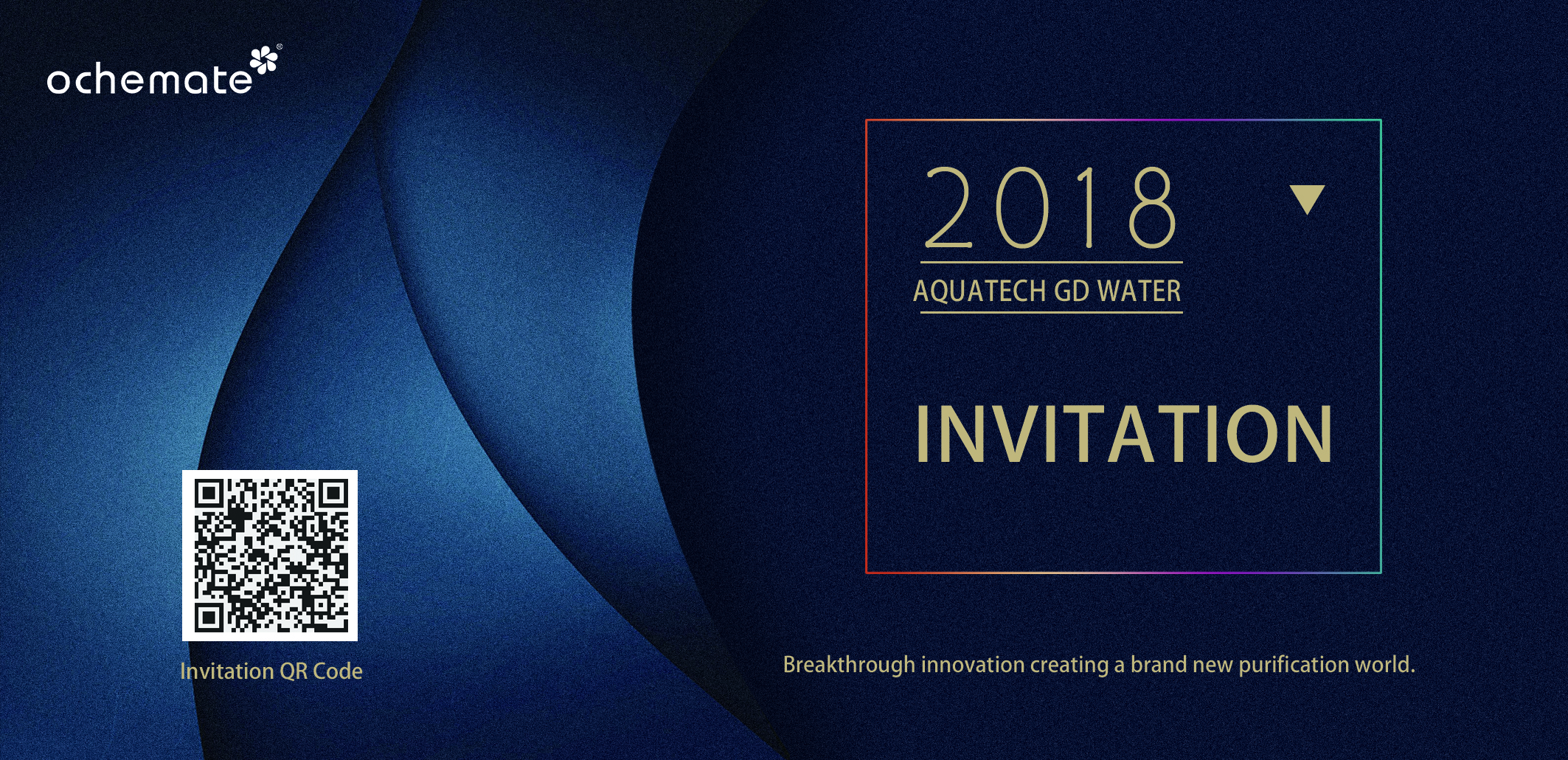 ochemate®

2018
AQUATECH GD WATER

INVITATION

Invitation QR Code

Breakthrough innovation creating a brand new purification world.